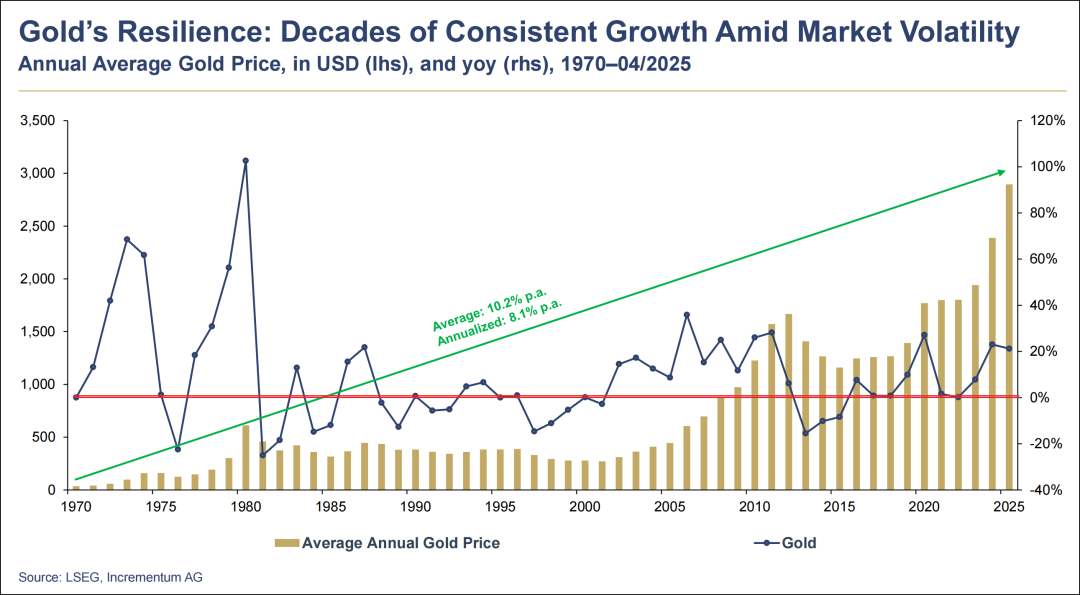 Gold's Resilience: Decades of Consistent Growth Amid Market Volatility
Annual Average Gold Price, in USD (lhs), and yoy (rhs), 1970–04/2025

3,500
3,000
2,500
2,000
1,500
1,000
500
0

120%
100%
80%
60%
40%
20%
0%
-20%
-40%

Average: 10.2% p.a.
Annualized: 8.1% p.a.

1970 1975 1980 1985 1990 1995 2000 2005 2010 2015 2020 2025

Average Annual Gold Price
Gold

Source: LSEG, Incrementum AG